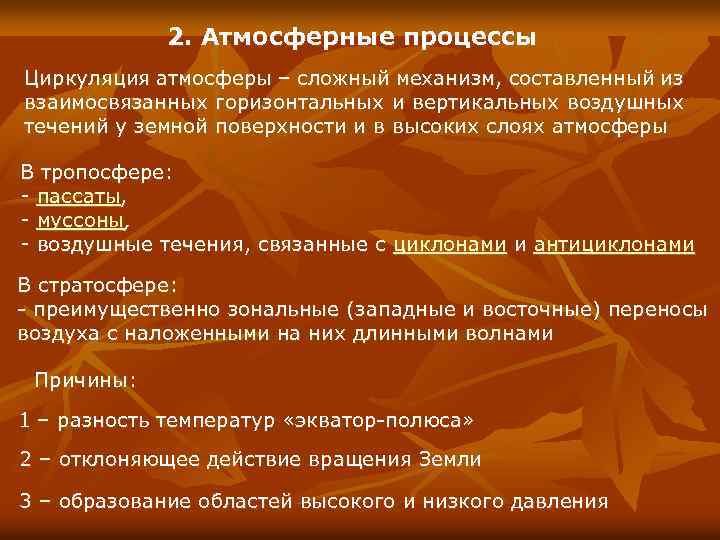 2. Атмосферные процессы

Циркуляция атмосферы – сложный механизм, составленный из взаимосвязанных горизонтальных и вертикальных воздушных течений у земной поверхности и в высоких слоях атмосферы

В тропосфере:
- пассаты,
- муссоны,
- воздушные течения, связанные с циклонами и антициклонами

В стратосфере:
- преимущественно зональные (западные и восточные) переносы воздуха с наложенными на них длинными волнами

Причины:

1 – разность температур «экватор-полюса»

2 – отклоняющее действие вращения Земли

3 – образование областей высокого и низкого давления